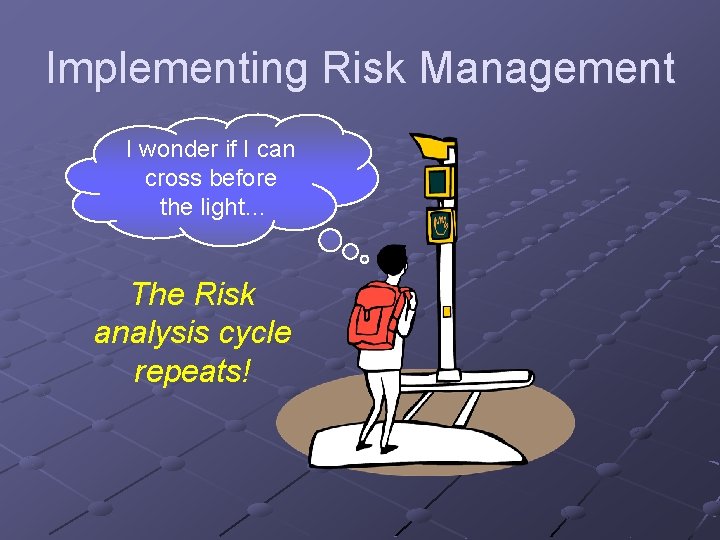 Implementing Risk Management

I wonder if I can cross before the light…

The Risk analysis cycle repeats!